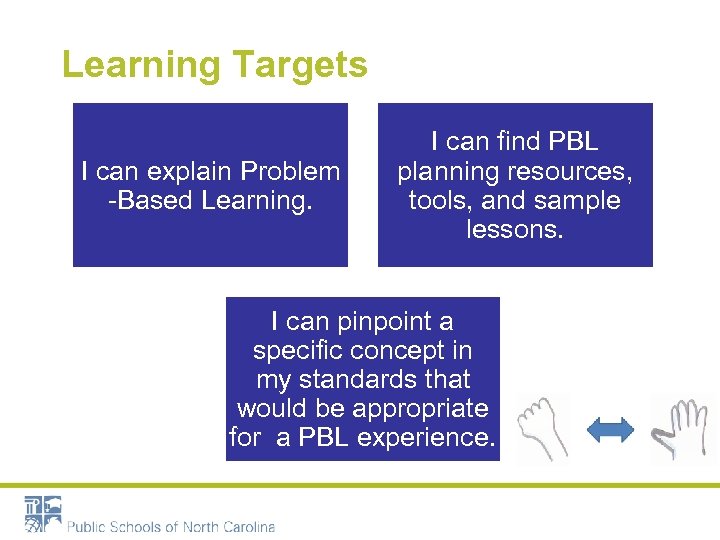 Learning Targets

I can explain Problem -Based Learning.

I can find PBL planning resources, tools, and sample lessons.

I can pinpoint a specific concept in my standards that would be appropriate for a PBL experience.

Public Schools of North Carolina